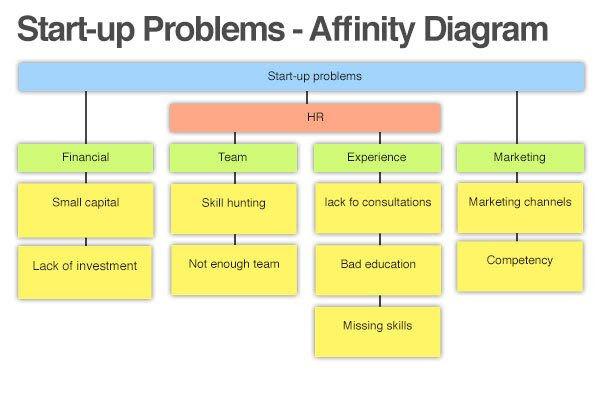 Start-up Problems - Affinity Diagram

Start-up problems

HR

Financial

Small capital

Lack of investment

Team

Skill hunting

Not enough team

Experience

lack fo consultations

Bad education

Missing skills

Marketing

Marketing channels

Competency